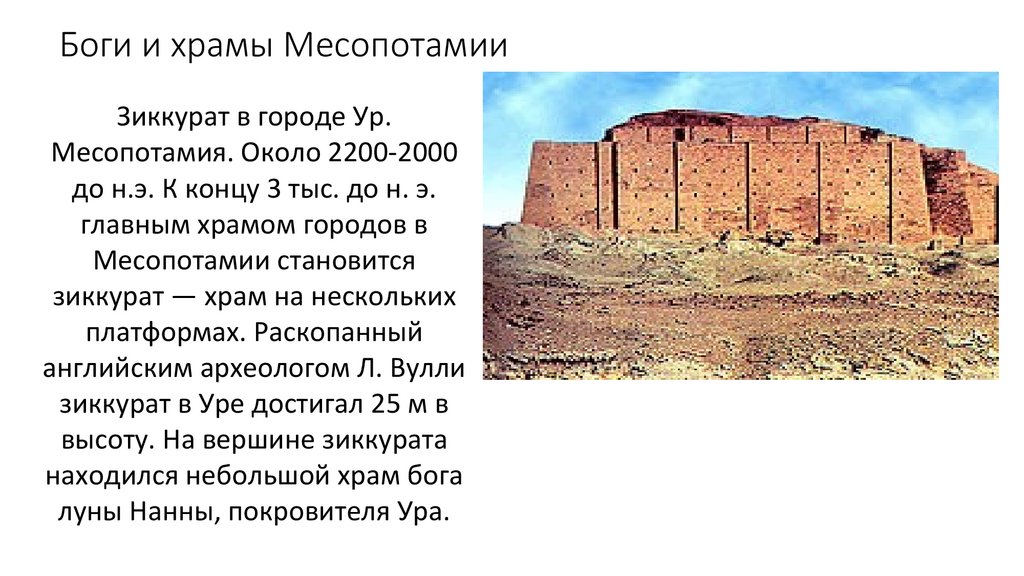 Боги и храмы Месопотамии

Зиккурат в городе Ур. Месопотамия. Около 2200-2000 до н.э. К концу 3 тыс. до н. э. главным храмом городов в Месопотамии становится зиккурат — храм на нескольких платформах. Раскопанный английским археологом Л. Вулли зиккурат в Уре достигал 25 м в высоту. На вершине зиккурата находился небольшой храм бога луны Нанны, покровителя Ура.